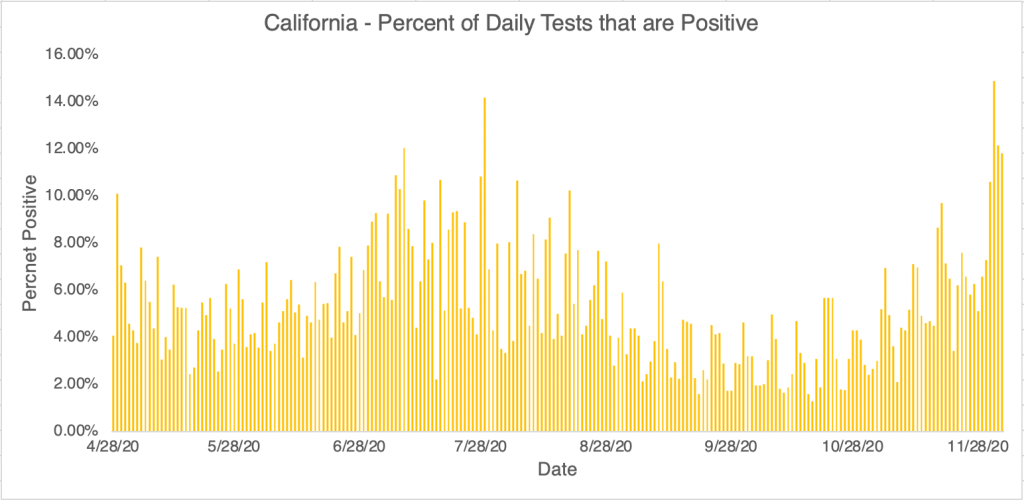 California - Percent of Daily Tests that are Positive

Percnet Positive

16.00%
14.00%
12.00%
10.00%
8.00%
6.00%
4.00%
2.00%
0.00%

4/28/20
5/28/20
6/28/20
7/28/20
8/28/20
9/28/20
10/28/20
11/28/20

Date